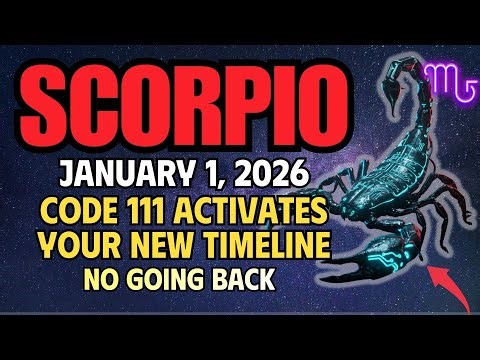 SCORPIO ♏

JANUARY 1, 2026

CODE 111 ACTIVATES YOUR NEW TIMELINE

NO GOING BACK